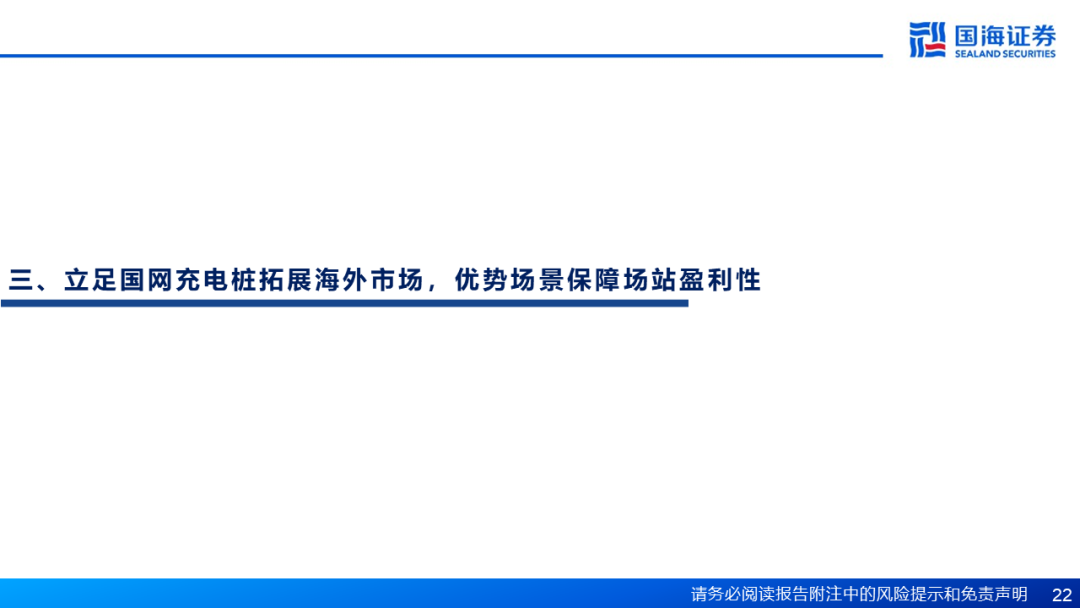 国海证券
SEALAND SECURITIES

三、立足国网充电桩拓展海外市场，优势场景保障场站盈利性

请务必阅读报告附注中的风险提示和免责声明 22